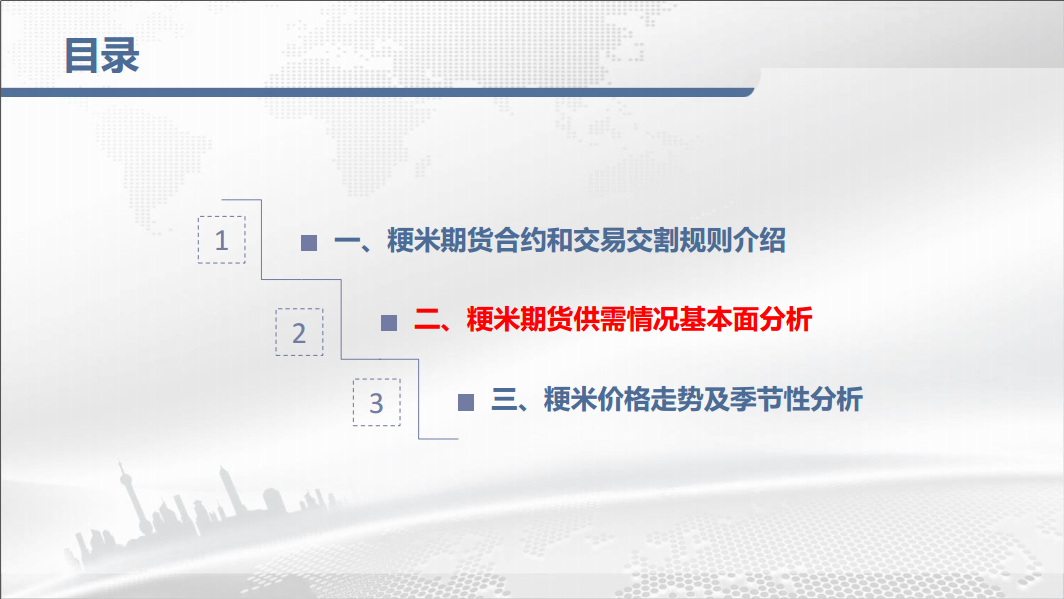 目录

1

一、粳米期货合约和交易交割规则介绍

2

二、粳米期货供需情况基本面分析

3

三、粳米价格走势及季节性分析